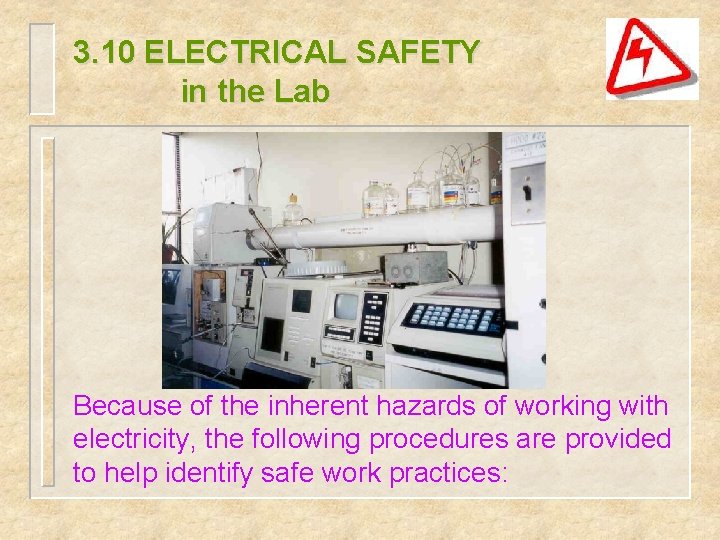 3.10 ELECTRICAL SAFETY in the Lab

Because of the inherent hazards of working with electricity, the following procedures are provided to help identify safe work practices: